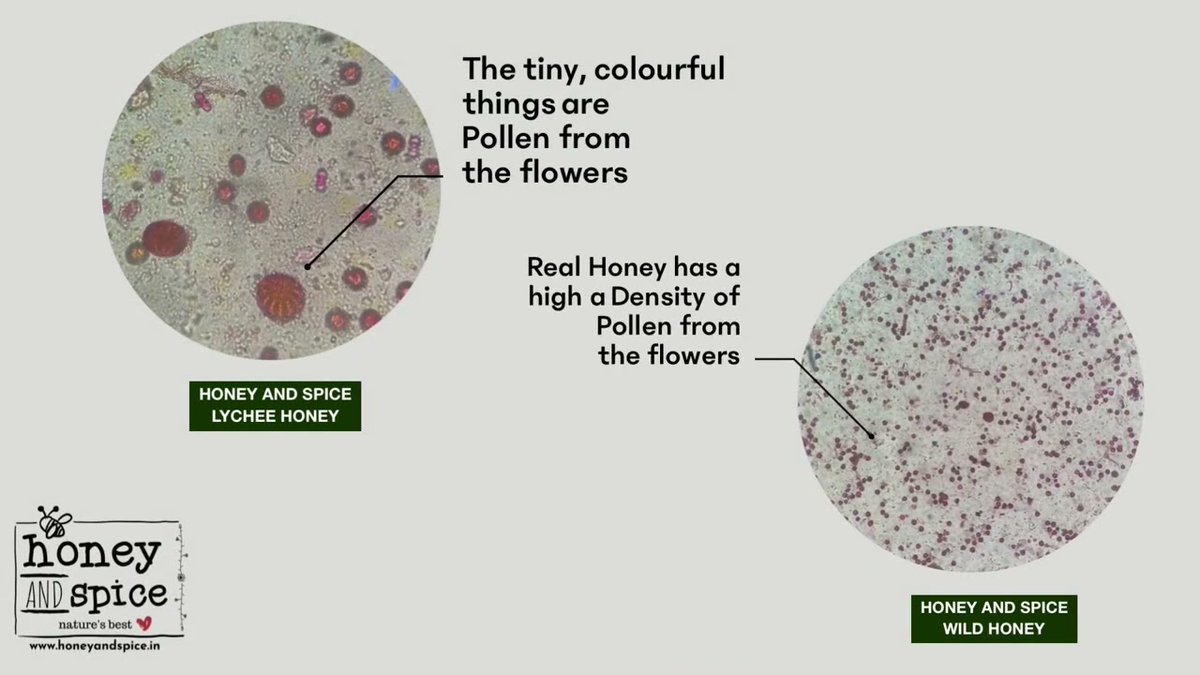 The tiny, colourful things are Pollen from the flowers

HONEY AND SPICE
LYCHEE HONEY

Real Honey has a high a Density of Pollen from the flowers

HONEY AND SPICE
WILD HONEY

honey AND spice
nature's best
www.honeyandspice.in